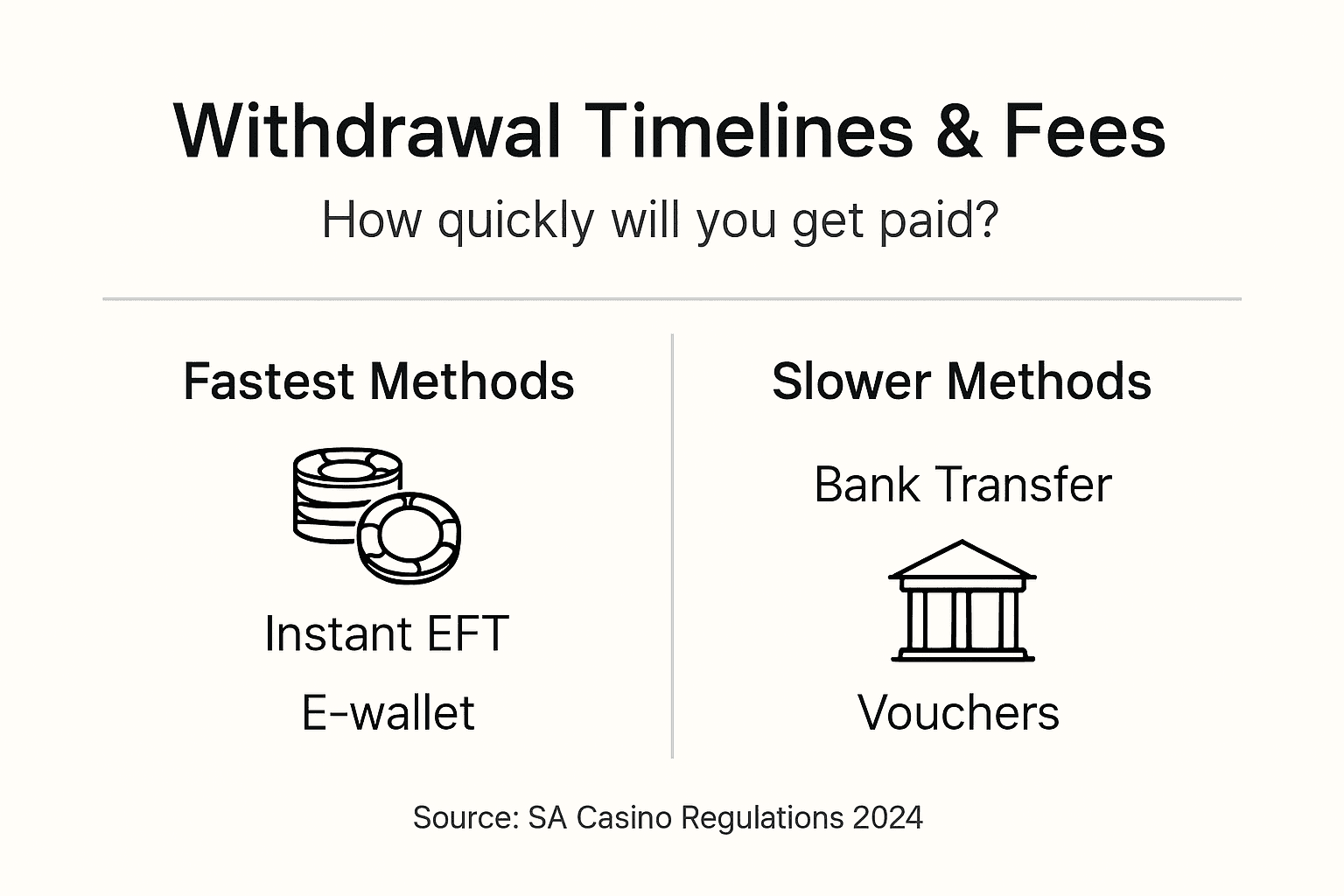 Withdrawal Timelines & Fees

How quickly will you get paid?

Fastest Methods

Instant EFT

E-wallet

Slower Methods

Bank Transfer

Vouchers

Source: SA Casino Regulations 2024